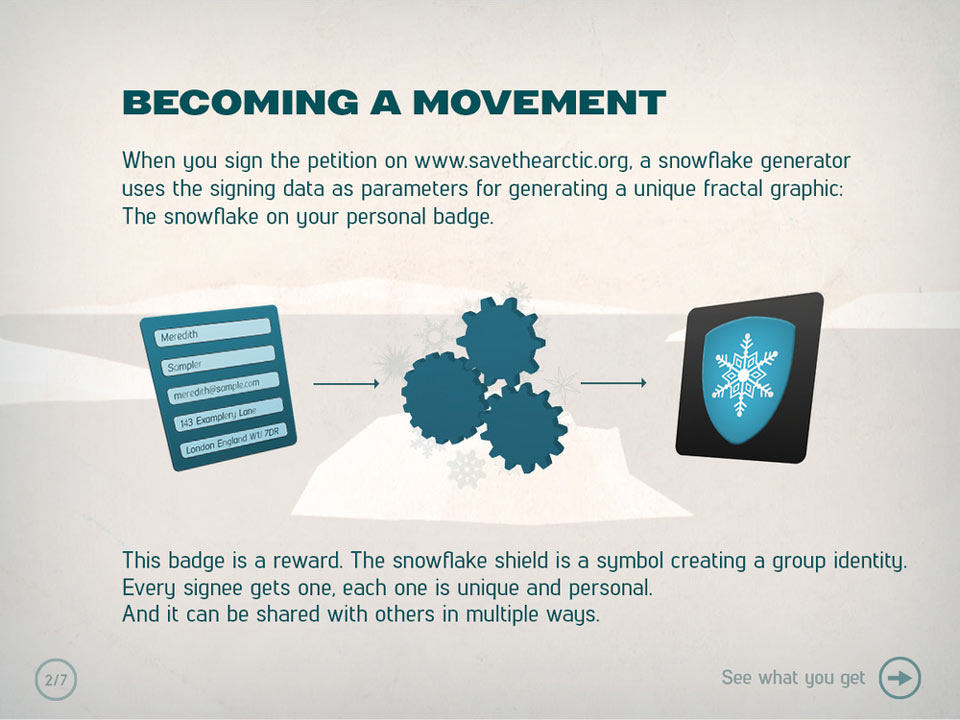 BECOMING A MOVEMENT

When you sign the petition on www.savethearctic.org, a snowflake generator uses the signing data as parameters for generating a unique fractal graphic: The snowflake on your personal badge.

Meredith

Sampler

meredith@sample.com

143 Examplery Lane

London England W1 7DR

This badge is a reward. The snowflake shield is a symbol creating a group identity. Every signee gets one, each one is unique and personal.
And it can be shared with others in multiple ways.

2/7

See what you get